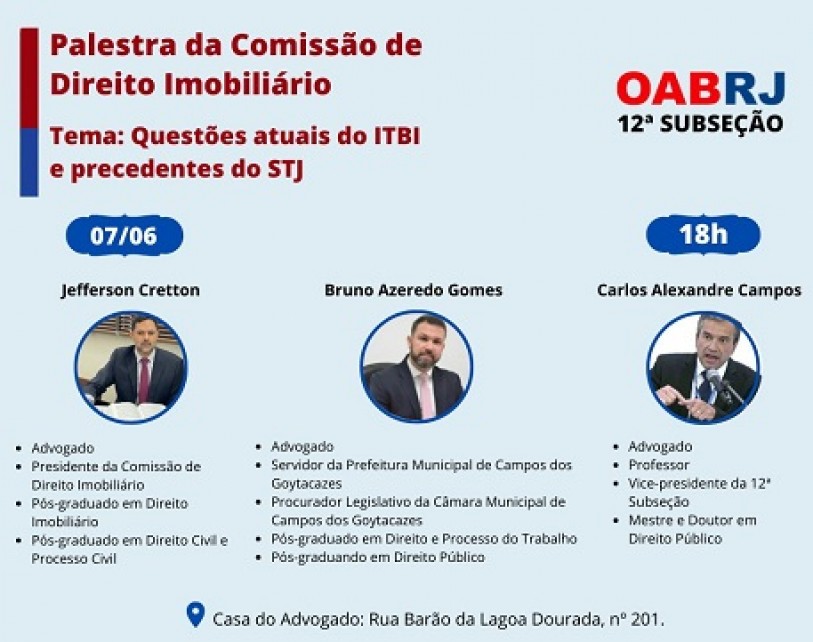 Palestra da Comissão de Direito Imobiliário

Tema: Questões atuais do ITBI e precedentes do STJ

OABRJ
12ª SUBSEÇÃO

07/06

18h

Jefferson Cretton

- Advogado
- Presidente da Comissão de Direito Imobiliário
- Pós-graduado em Direito Imobiliário
- Pós-graduado em Direito Civil e Processo Civil

Bruno Azeredo Gomes

- Advogado
- Servidor da Prefeitura Municipal de Campos dos Goytacazes
- Procurador Legislativo da Câmara Municipal de Campos dos Goytacazes
- Pós-graduado em Direito e Processo do Trabalho
- Pós-graduando em Direito Público

Carlos Alexandre Campos

- Advogado
- Professor
- Vice-presidente da 12ª Subseção
- Mestre e Doutor em Direito Público

Casa do Advogado: Rua Barão da Lagoa Dourada, nº 201.